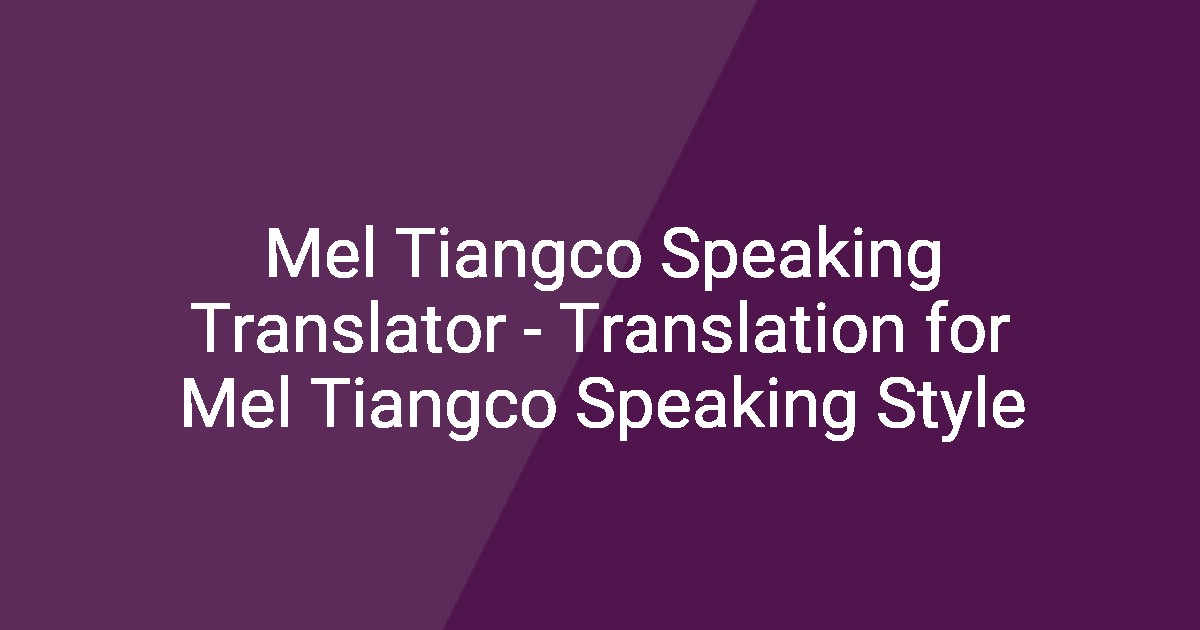 Mel Tiangco Speaking Translator - Translation for Mel Tiangco Speaking Style